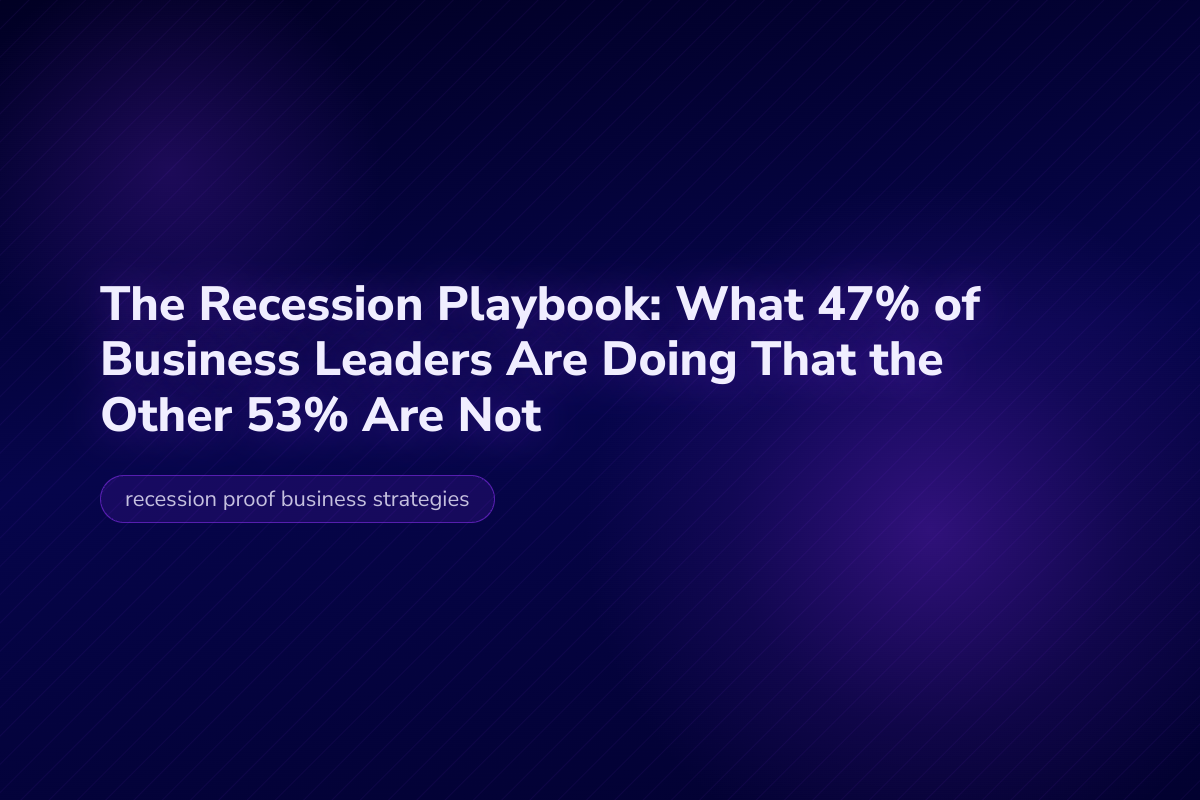 The Recession Playbook: What 47% of Business Leaders Are Doing That the Other 53% Are Not

recession proof business strategies